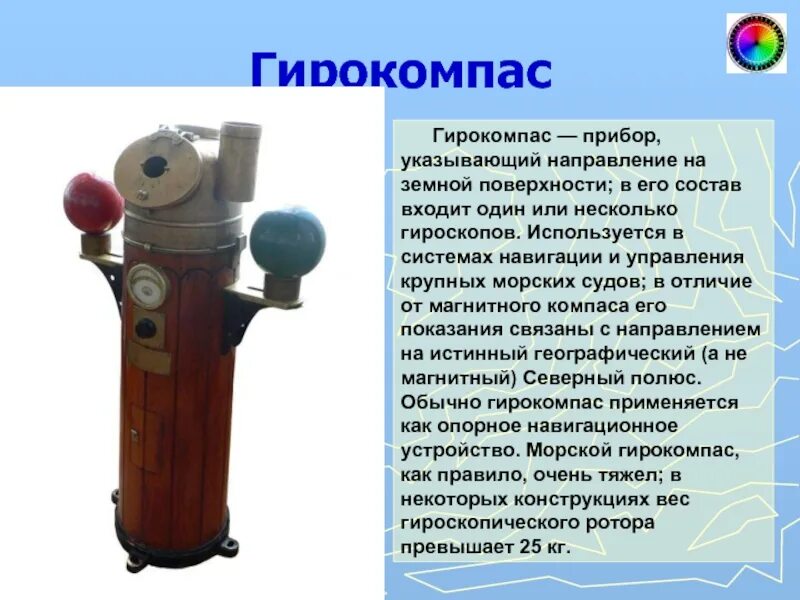 Гирокомпас

Гирокомпас — прибор, указывающий направление на земной поверхности; в его состав входит один или несколько гироскопов. Используется в системах навигации и управления крупных морских судов; в отличие от магнитного компаса его показания связаны с направлением на истинный географический (а не магнитный) Северный полюс. Обычно гирокомпас применяется как опорное навигационное устройство. Морской гирокомпас, как правило, очень тяжел; в некоторых конструкциях вес гироскопического ротора превышает 25 кг.